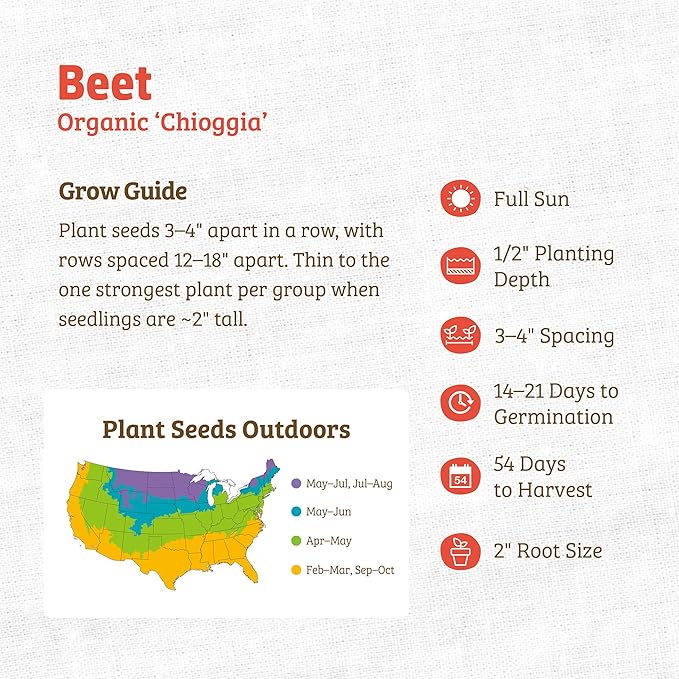 Beet
Organic 'Chioggia'

Grow Guide

Plant seeds 3–4" apart in a row, with rows spaced 12–18" apart. Thin to the one strongest plant per group when seedlings are ~2" tall.

Plant Seeds Outdoors

May–Jul, Jul–Aug

May–Jun

Apr–May

Feb–Mar, Sep–Oct

Full Sun

1/2" Planting Depth

3–4" Spacing

14–21 Days to Germination

54

54 Days to Harvest

2" Root Size